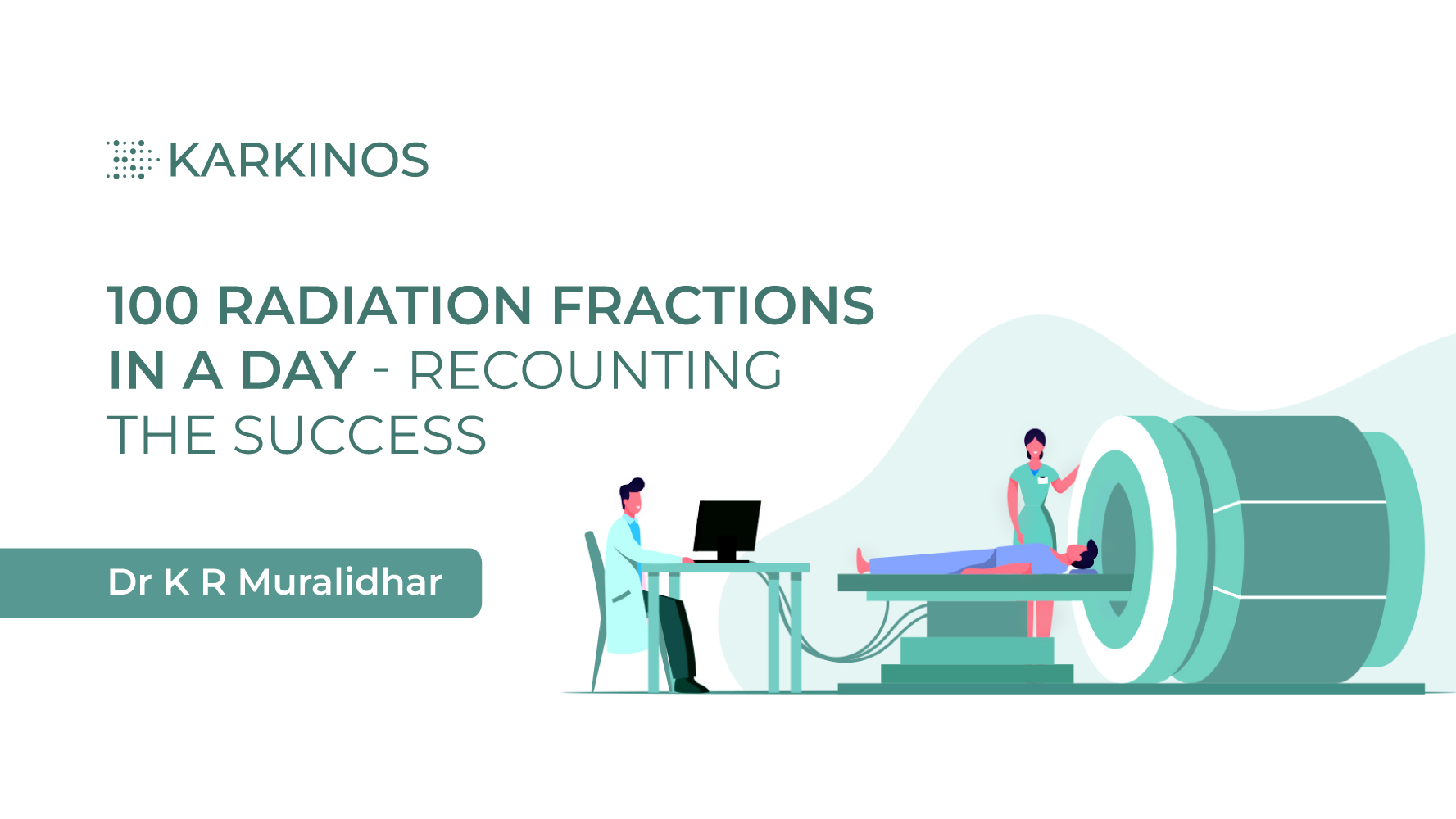 KARKINOS

100 RADIATION FRACTIONS IN A DAY - RECOUNTING THE SUCCESS

Dr K R Muralidhar